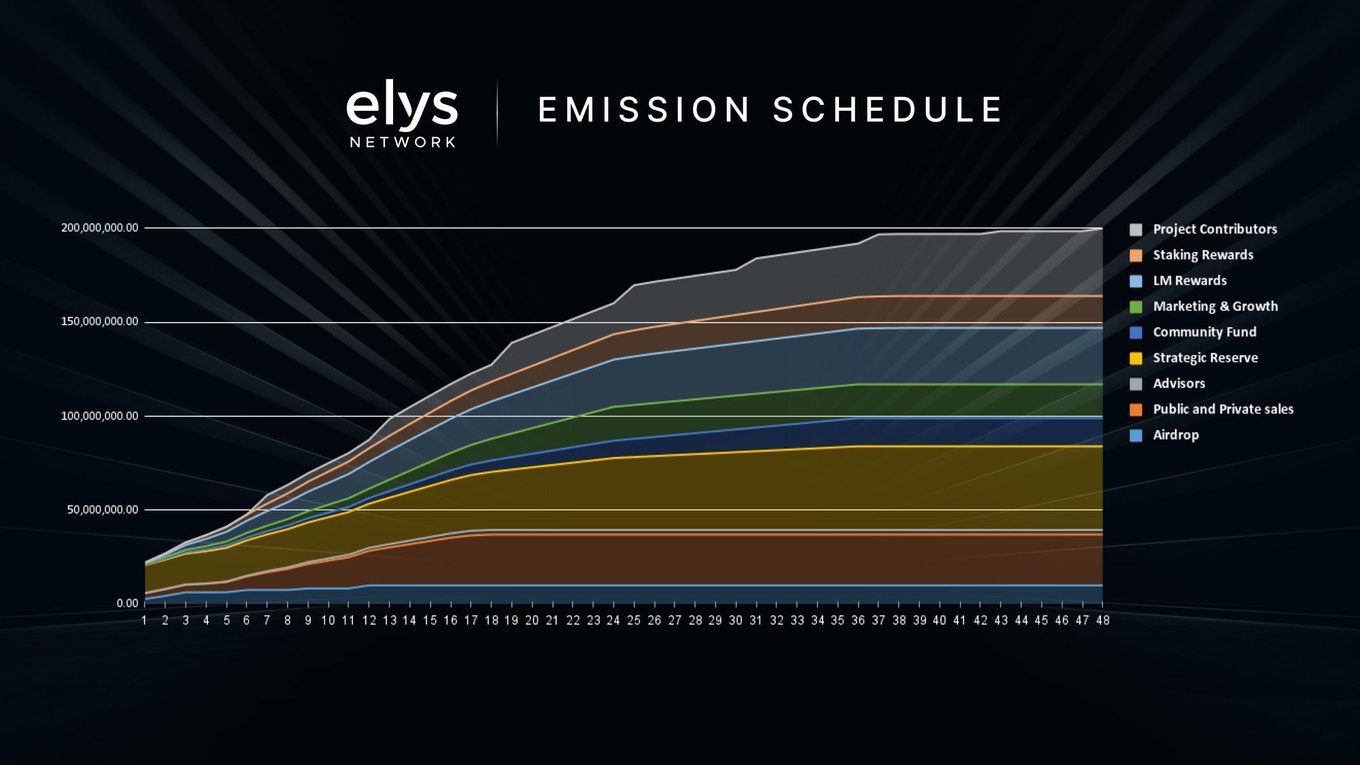 elys NETWORK

EMISSION SCHEDULE

200,000,000.00
150,000,000.00
100,000,000.00
50,000,000.00
0.00

1 2 3 4 5 6 7 8 9 10 11 12 13 14 15 16 17 18 19 20 21 22 23 24 25 26 27 28 29 30 31 32 33 34 35 36 37 38 39 40 41 42 43 44 45 46 47 48

Project Contributors
Staking Rewards
LM Rewards
Marketing & Growth
Community Fund
Strategic Reserve
Advisors
Public and Private sales
Airdrop